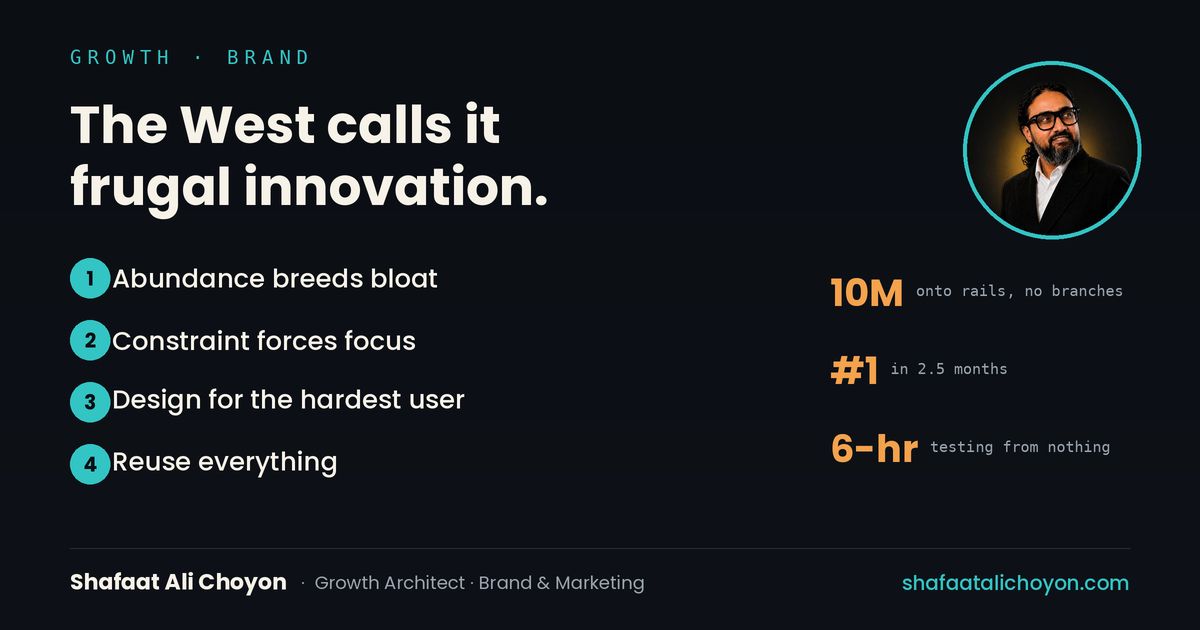 GROWTH · BRAND

The West calls it frugal innovation.

1 Abundance breeds bloat

2 Constraint forces focus

3 Design for the hardest user

4 Reuse everything

10M onto rails, no branches

#1 in 2.5 months

6-hr testing from nothing

Shafaat Ali Choyon · Growth Architect · Brand & Marketing

shafaatalichoyon.com